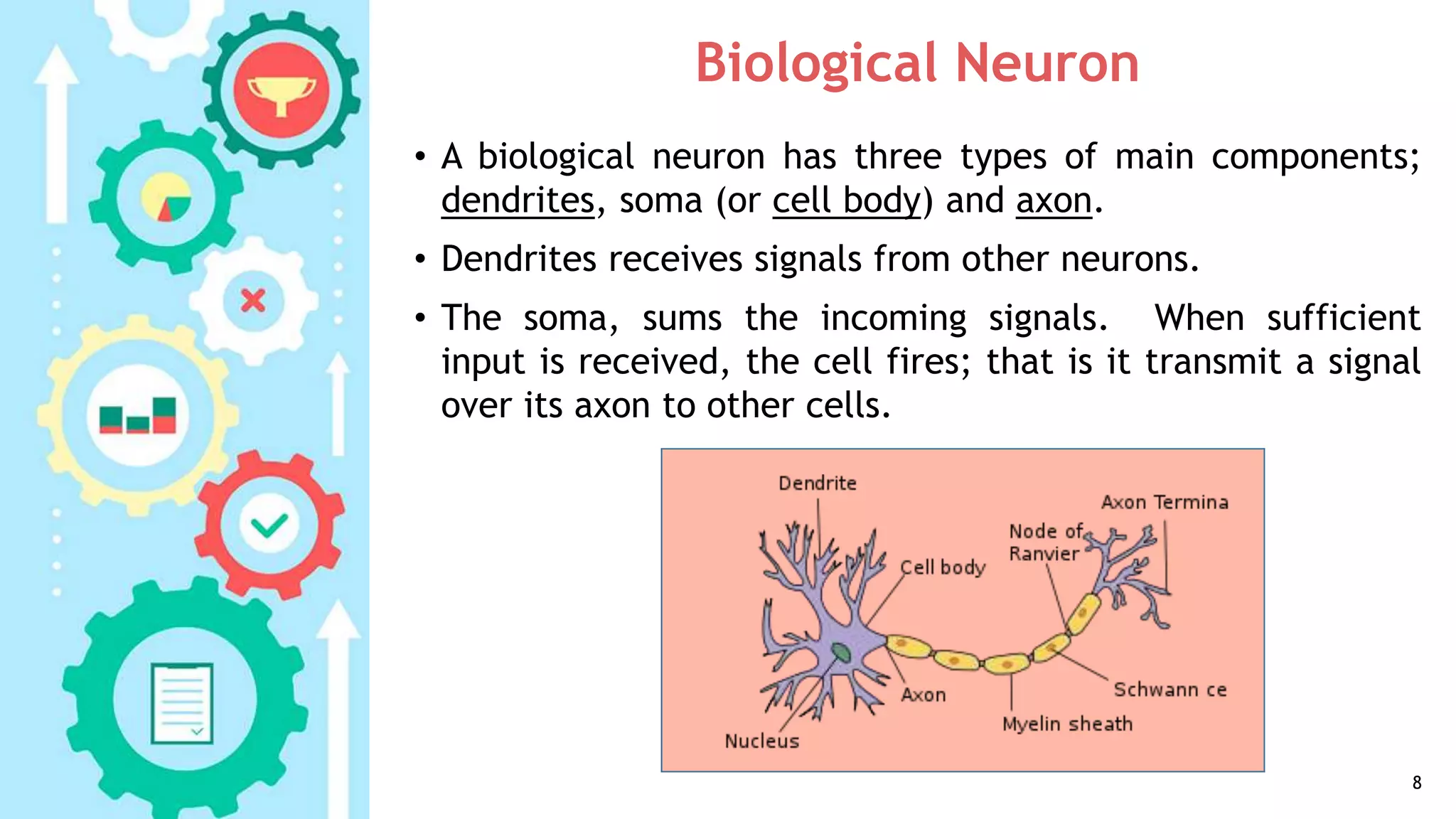 Biological Neuron

• A biological neuron has three types of main components; dendrites, soma (or cell body) and axon.

• Dendrites receives signals from other neurons.

• The soma, sums the incoming signals. When sufficient input is received, the cell fires; that is it transmit a signal over its axon to other cells.

Dendrite
Axon Termina
Node of Ranvier
Cell body
Axon
Schwann ce
Myelin sheath
Nucleus

8